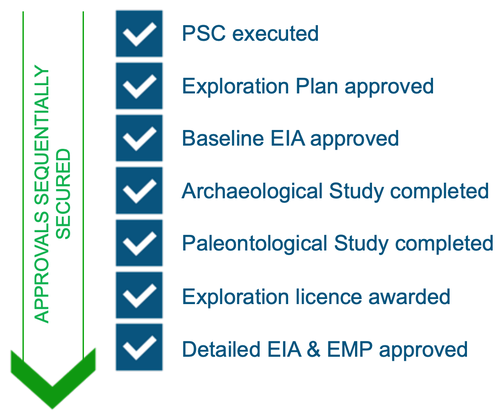 APPROVALS SEQUENTIALLY SECURED

PSC executed

Exploration Plan approved

Baseline EIA approved

Archaeological Study completed

Paleontological Study completed

Exploration licence awarded

Detailed EIA & EMP approved